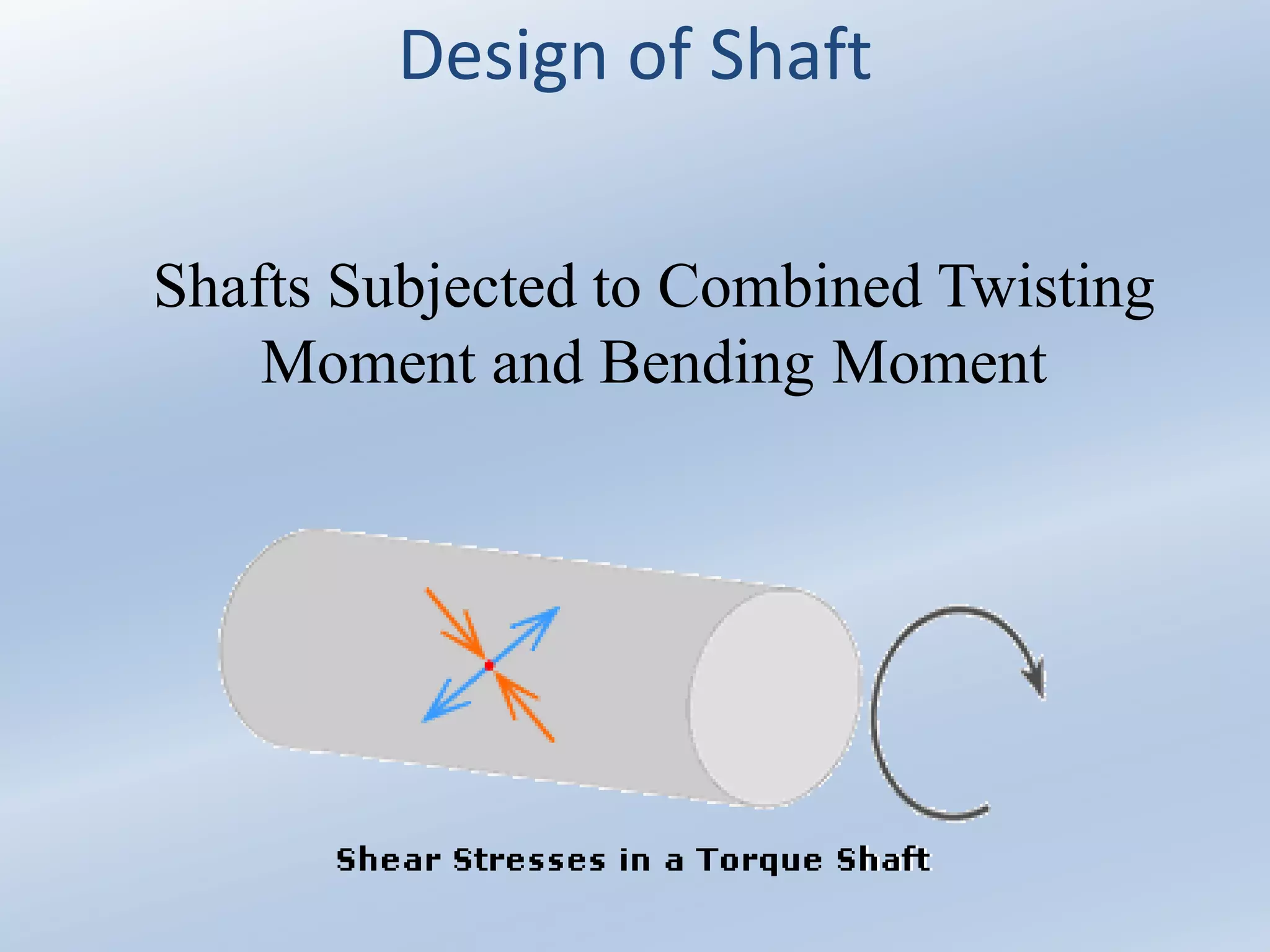 Design of Shaft

Shafts Subjected to Combined Twisting Moment and Bending Moment

Shear Stresses in a Torque Shaft